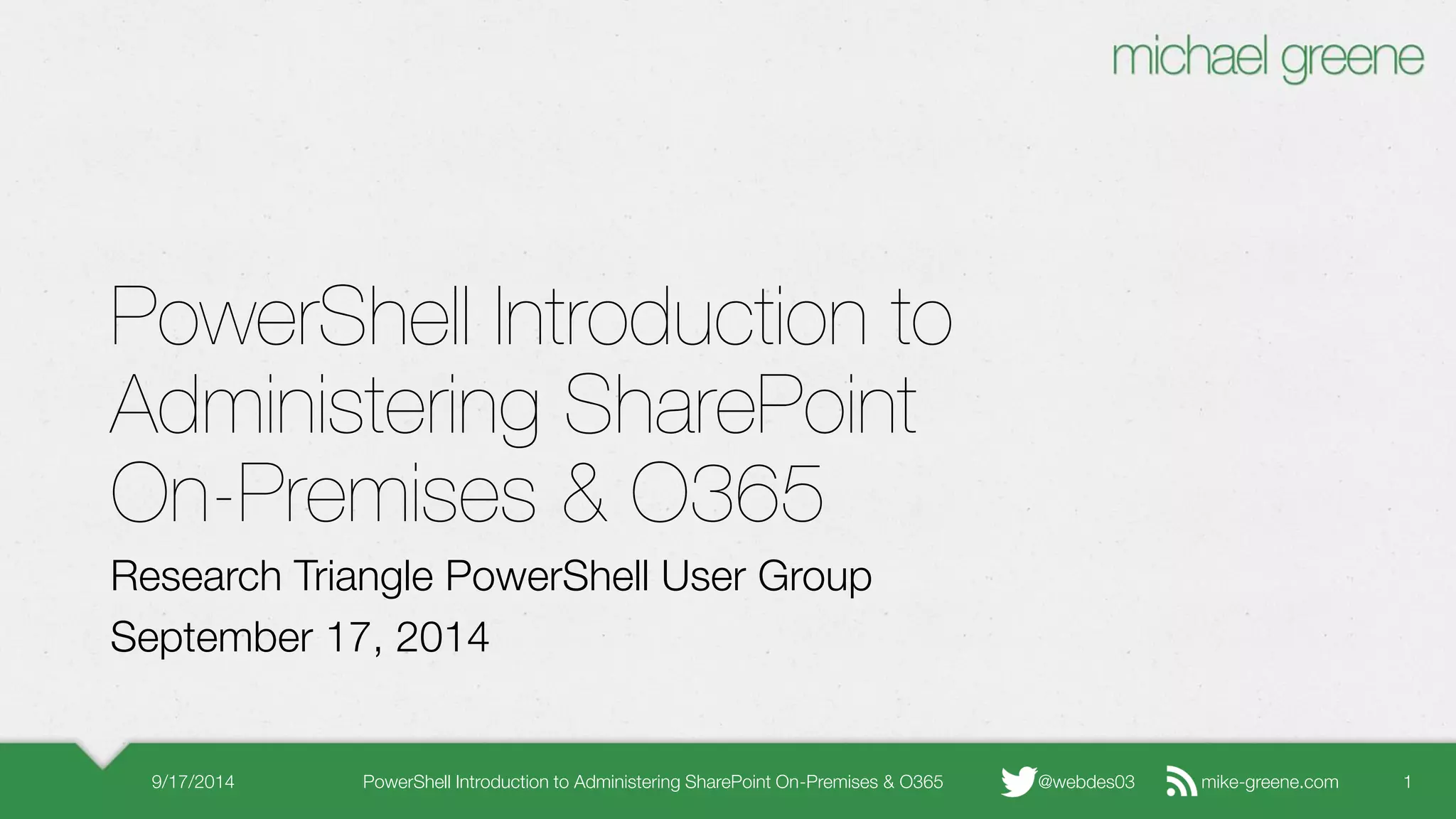 michael greene

PowerShell Introduction to Administering SharePoint On-Premises & O365

Research Triangle PowerShell User Group

September 17, 2014

9/17/2014 PowerShell Introduction to Administering SharePoint On-Premises & O365 @webdes03 mike-greene.com 1